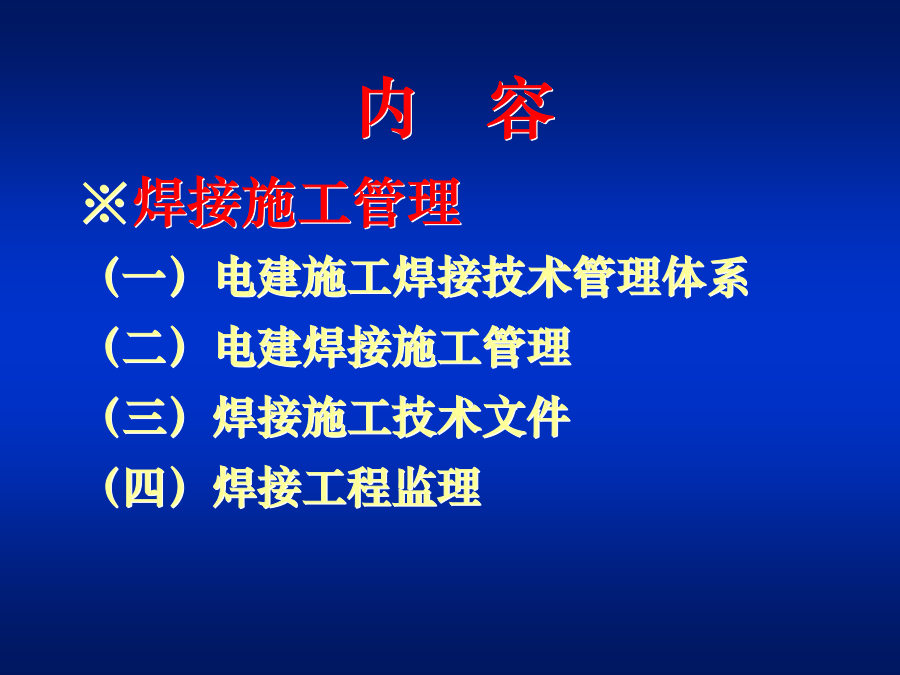 内　容

※焊接施工管理

（一）电建施工焊接技术管理体系

（二）电建焊接施工管理

（三）焊接施工技术文件

（四）焊接工程监理